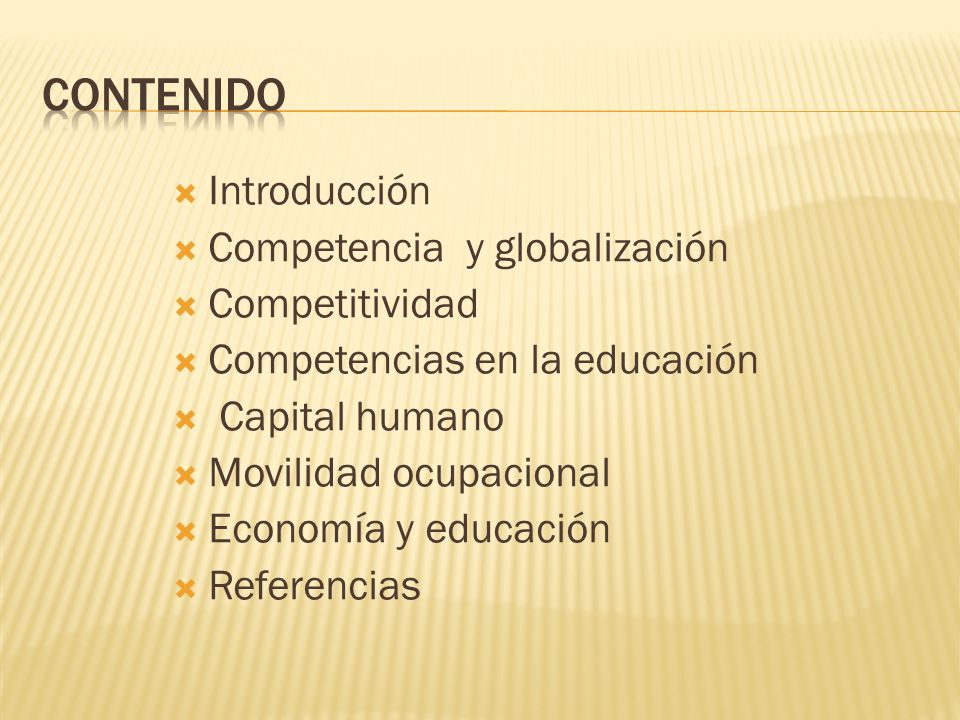 CONTENIDO

Introducción
Competencia y globalización
Competitividad
Competencias en la educación
Capital humano
Movilidad ocupacional
Economía y educación
Referencias